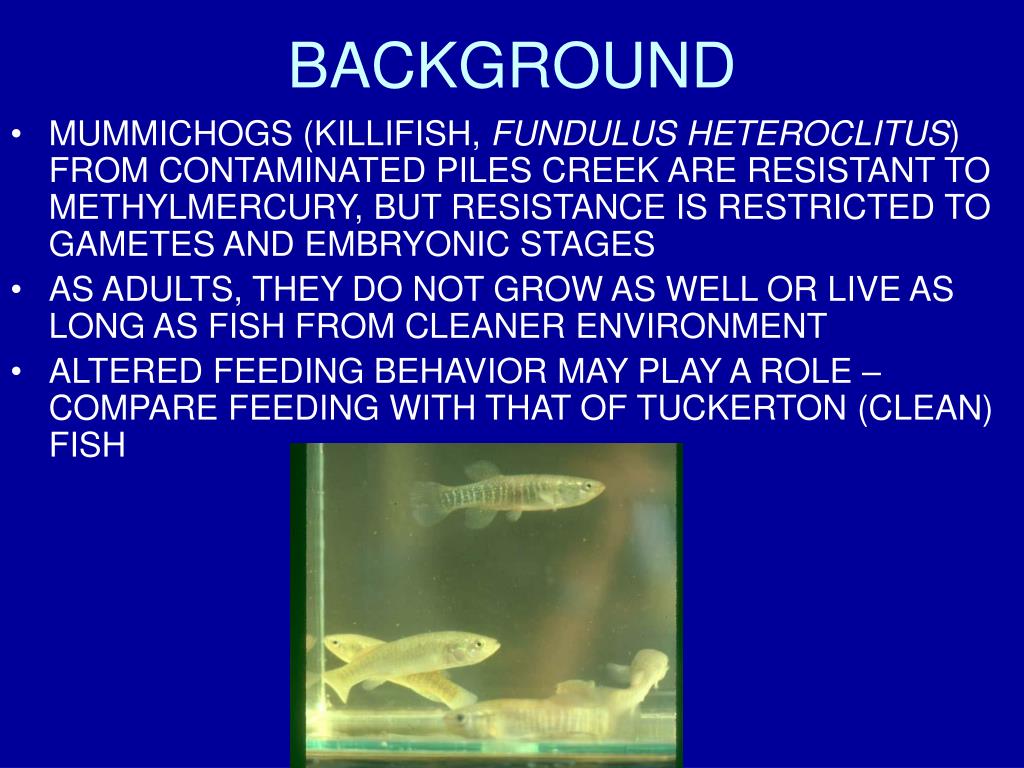 BACKGROUND

• MUMMICHOGS (KILLIFISH, FUNDULUS HETEROCLITUS) FROM CONTAMINATED PILES CREEK ARE RESISTANT TO METHYLMERCURY, BUT RESISTANCE IS RESTRICTED TO GAMETES AND EMBRYONIC STAGES

• AS ADULTS, THEY DO NOT GROW AS WELL OR LIVE AS LONG AS FISH FROM CLEANER ENVIRONMENT

• ALTERED FEEDING BEHAVIOR MAY PLAY A ROLE – COMPARE FEEDING WITH THAT OF TUCKERTON (CLEAN) FISH